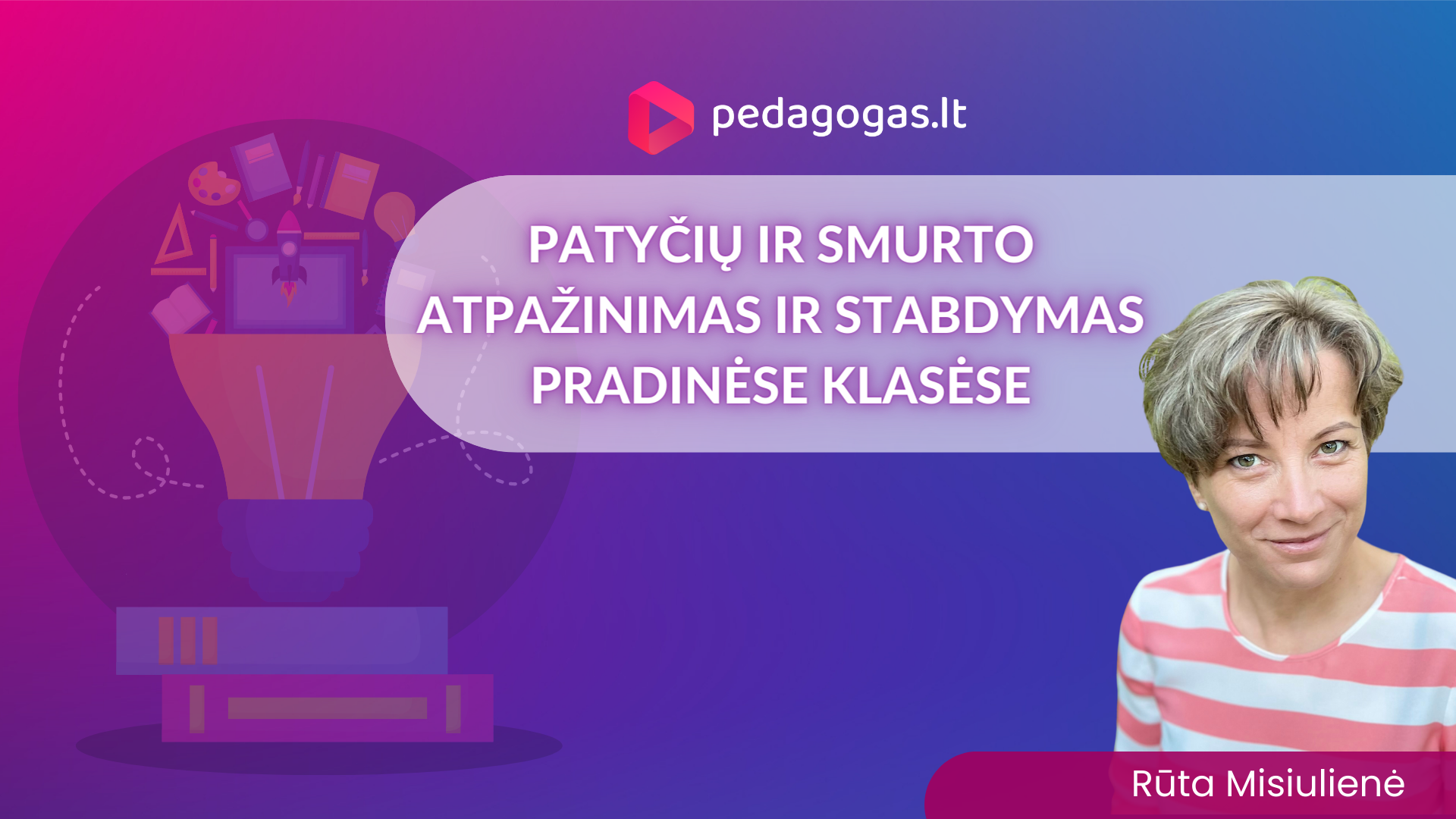 pedagogas.lt

PATYČIŲ IR SMURTO ATPAŽINIMAS IR STABDYMAS PRADINĖSE KLASĖSE

Rūta Misiulienė